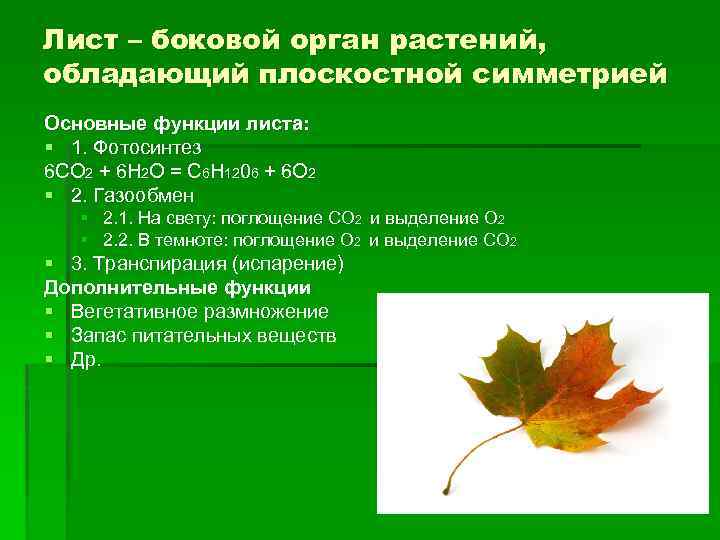 Лист – боковой орган растений, обладающий плоскостной симметрией

Основные функции листа:

- 1. Фотосинтез

$6CO_2 + 6H_2O = C_6H_{12}0_6 + 6O_2$

- 2. Газообмен
  - 2.1. На свету: поглощение $CO_2$ и выделение $O_2$
  - 2.2. В темноте: поглощение $O_2$ и выделение $CO_2$
- 3. Транспирация (испарение)

Дополнительные функции

- Вегетативное размножение
- Запас питательных веществ
- Др.